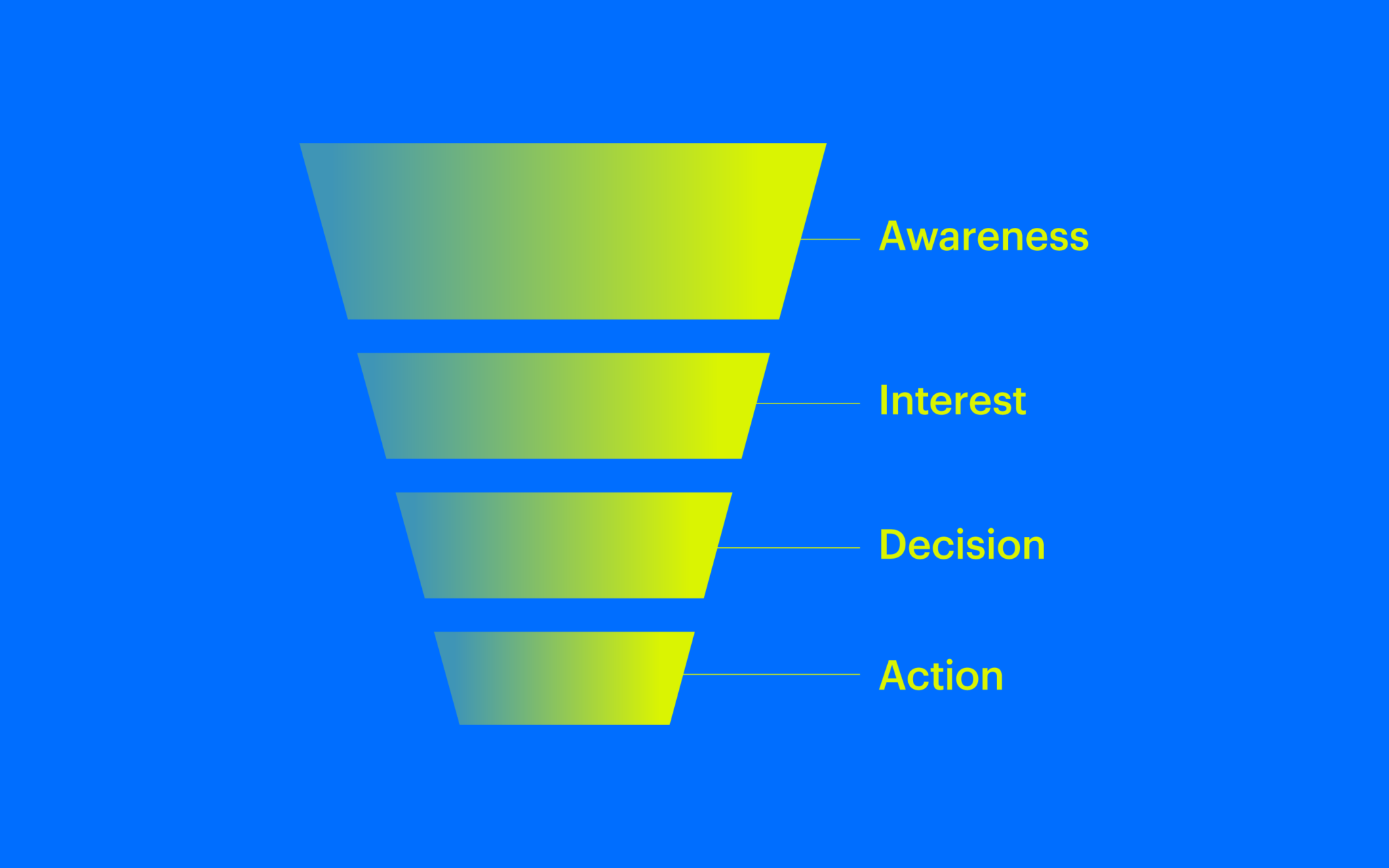 Awareness

Interest

Decision

Action